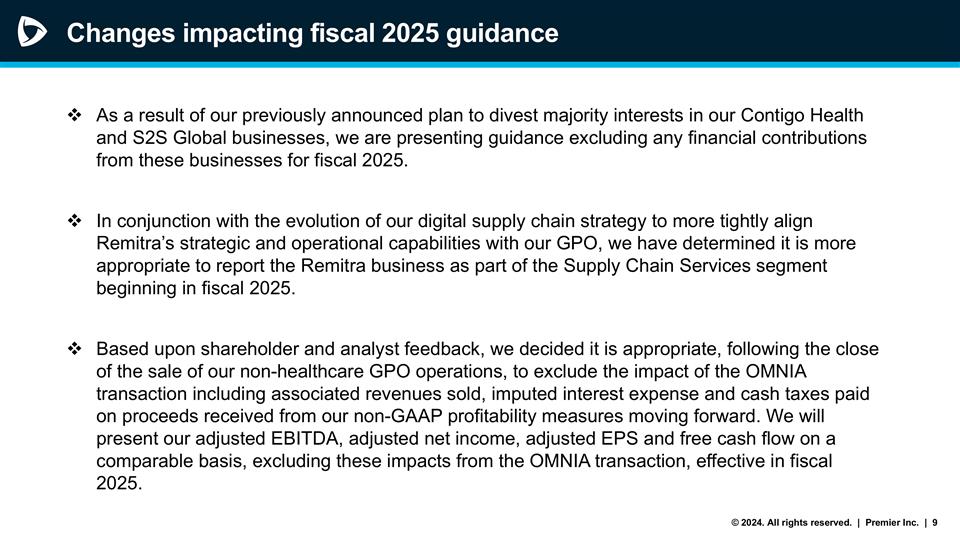 Changes impacting fiscal 2025 guidance

❖ As a result of our previously announced plan to divest majority interests in our Contigo Health and S2S Global businesses, we are presenting guidance excluding any financial contributions from these businesses for fiscal 2025.

❖ In conjunction with the evolution of our digital supply chain strategy to more tightly align Remitra's strategic and operational capabilities with our GPO, we have determined it is more appropriate to report the Remitra business as part of the Supply Chain Services segment beginning in fiscal 2025.

❖ Based upon shareholder and analyst feedback, we decided it is appropriate, following the close of the sale of our non-healthcare GPO operations, to exclude the impact of the OMNIA transaction including associated revenues sold, imputed interest expense and cash taxes paid on proceeds received from our non-GAAP profitability measures moving forward. We will present our adjusted EBITDA, adjusted net income, adjusted EPS and free cash flow on a comparable basis, excluding these impacts from the OMNIA transaction, effective in fiscal 2025.

© 2024. All rights reserved. | Premier Inc. | 9